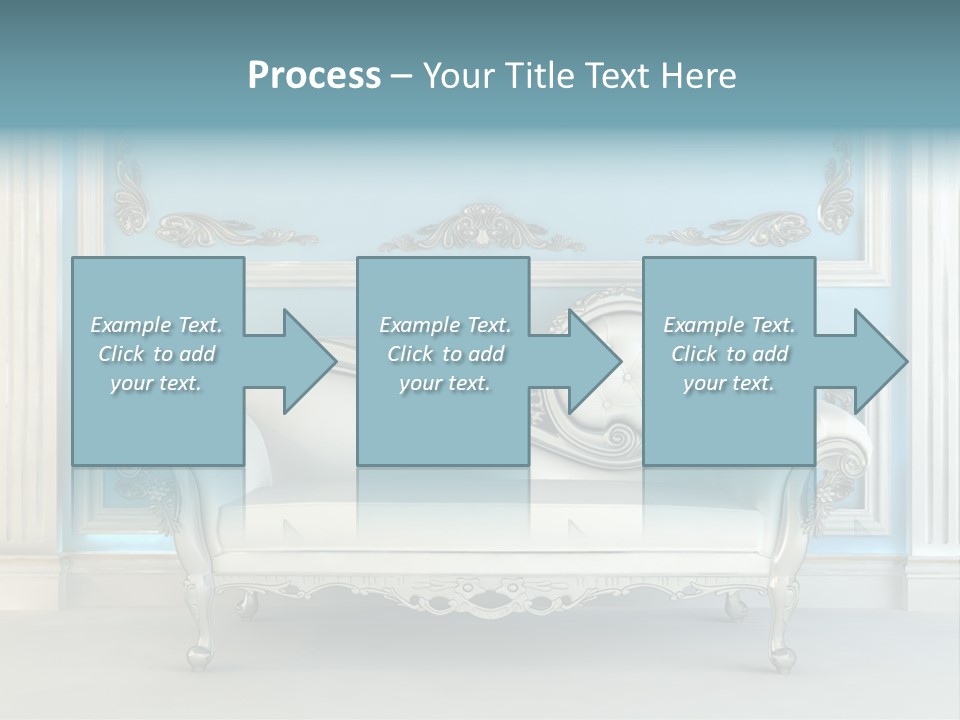 Process – Your Title Text Here

Example Text. Click to add your text.

Example Text. Click to add your text.

Example Text. Click to add your text.